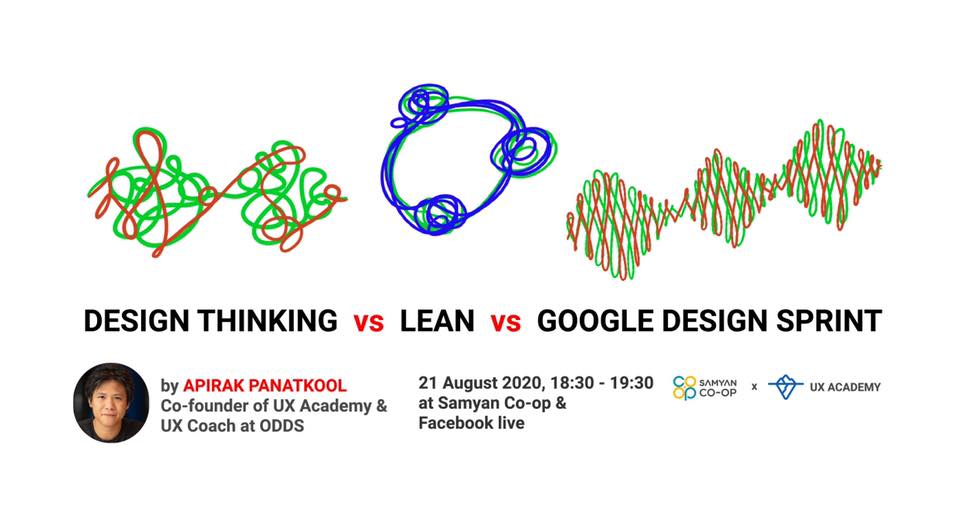 DESIGN THINKING vs LEAN vs GOOGLE DESIGN SPRINT

by APIRAK PANATKOOL
Co-founder of UX Academy & UX Coach at ODDS

21 August 2020, 18:30 - 19:30
at Samyan Co-op & Facebook live

CO OP SAMYAN CO-OP x UX ACADEMY